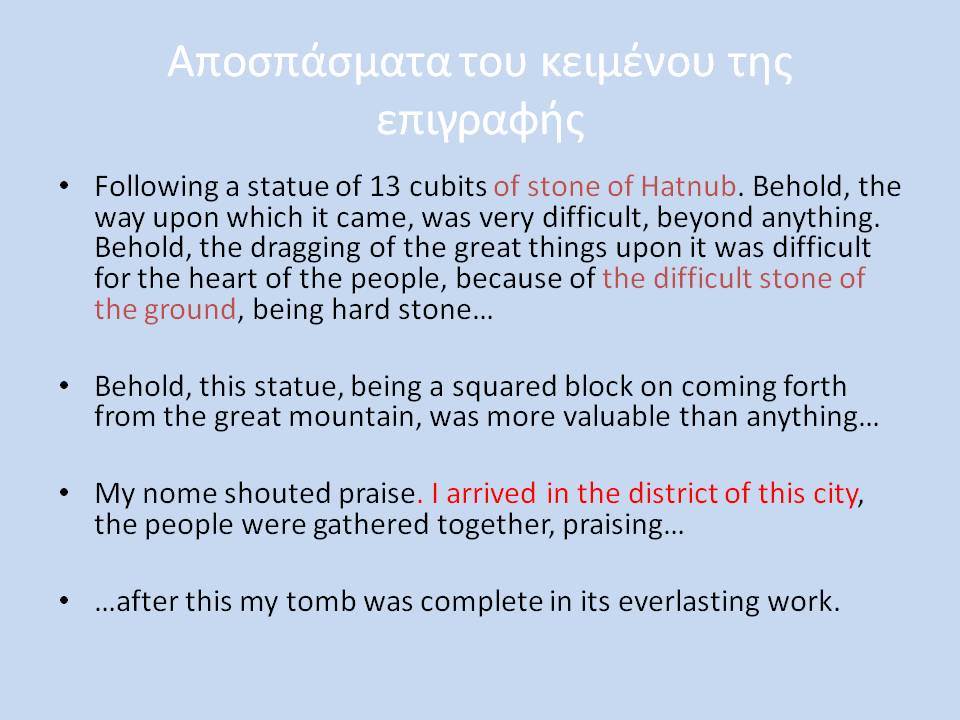 Αποσπάσματα του κειμένου της επιγραφής

• Following a statue of 13 cubits of stone of Hatnub. Behold, the way upon which it came, was very difficult, beyond anything. Behold, the dragging of the great things upon it was difficult for the heart of the people, because of the difficult stone of the ground, being hard stone…

• Behold, this statue, being a squared block on coming forth from the great mountain, was more valuable than anything…

• My nome shouted praise. I arrived in the district of this city, the people were gathered together, praising…

• …after this my tomb was complete in its everlasting work.